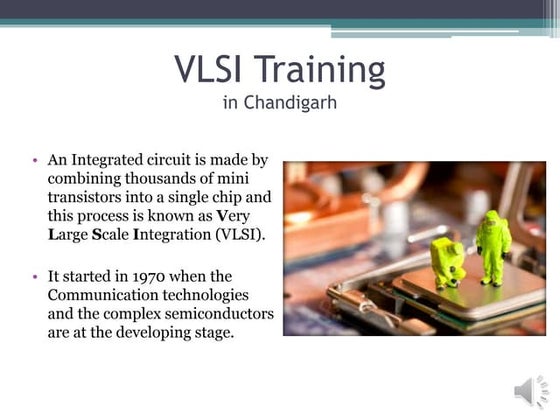 VLSI Training
in Chandigarh

• An Integrated circuit is made by combining thousands of mini transistors into a single chip and this process is known as Very Large Scale Integration (VLSI).

• It started in 1970 when the Communication technologies and the complex semiconductors are at the developing stage.